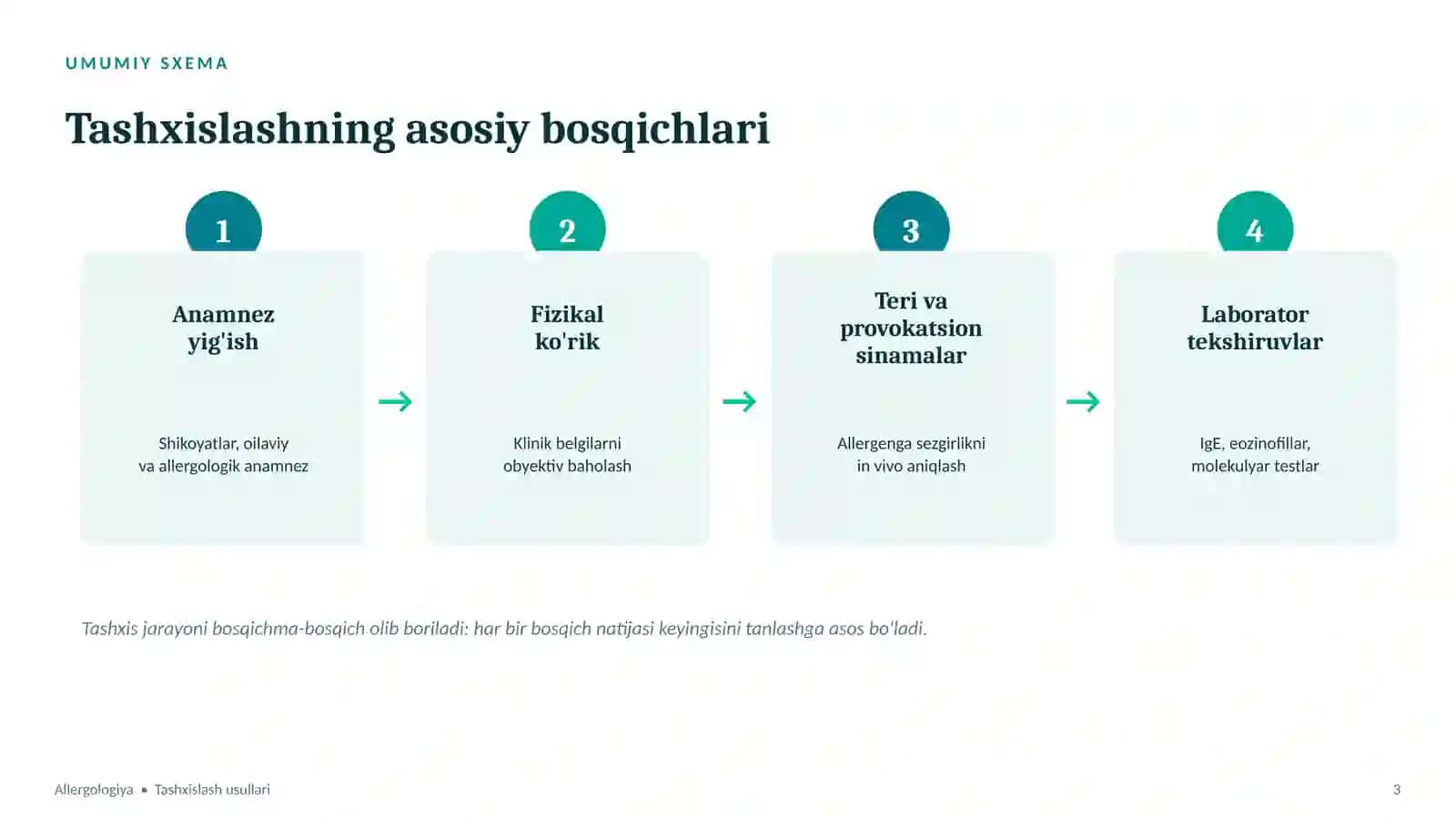 UMUMIY SXEMA

Tashxislashning asosiy bosqichlari

1

Anamnez yig'ish

Shikoyatlar, oilaviy va allergologik anamnez

2

Fizikal ko'rik

Klinik belgilarni obyektiv baholash

3

Teri va provokatsion sinamalar

Allergenga sezgirlikni in vivo aniqlash

4

Laborator tekshiruvlar

IgE, eozinofillar, molekulyar testlar

Tashxis jarayoni bosqichma-bosqich olib boriladi: har bir bosqich natijasi keyingisini tanlashga asos bo'ladi.

Allergologiya • Tashxislash usullari

3